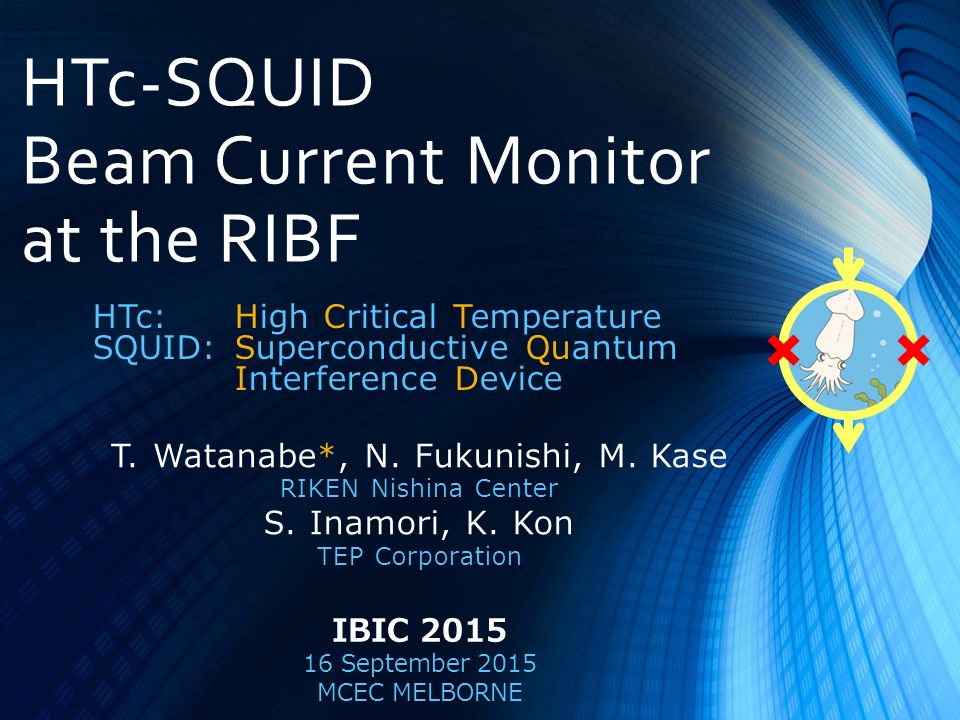 HTc-SQUID
Beam Current Monitor
at the RIBF

HTc: High Critical Temperature
SQUID: Superconductive Quantum Interference Device

T. Watanabe*, N. Fukunishi, M. Kase
RIKEN Nishina Center
S. Inamori, K. Kon
TEP Corporation

IBIC 2015
16 September 2015
MCEC MELBORNE